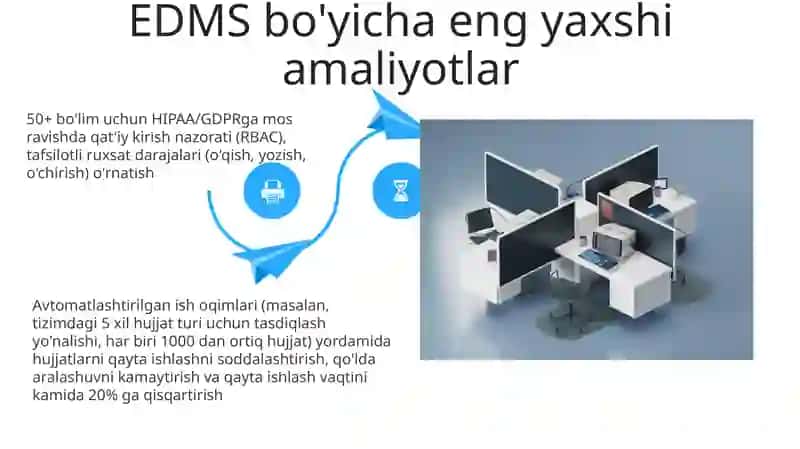 EDMS bo'yicha eng yaxshi amaliyotlar

50+ bo'lim uchun HIPAA/GDPRga mos ravishda qat'iy kirish nazorati (RBAC), tafsilotli ruxsat darajalari (o'qish, yozish, o'chirish) o'rnatish

Avtomatlashtirilgan ish oqimlari (masalan, tizimdagi 5 xil hujjat turi uchun tasdiqlash yo'nalishi, har biri 1000 dan ortiq hujjat) yordamida hujjatlarni qayta ishlashni soddalashtirish, qo'lda aralashuvni kamaytirish va qayta ishlash vaqtini kamida 20% ga qisqartirish